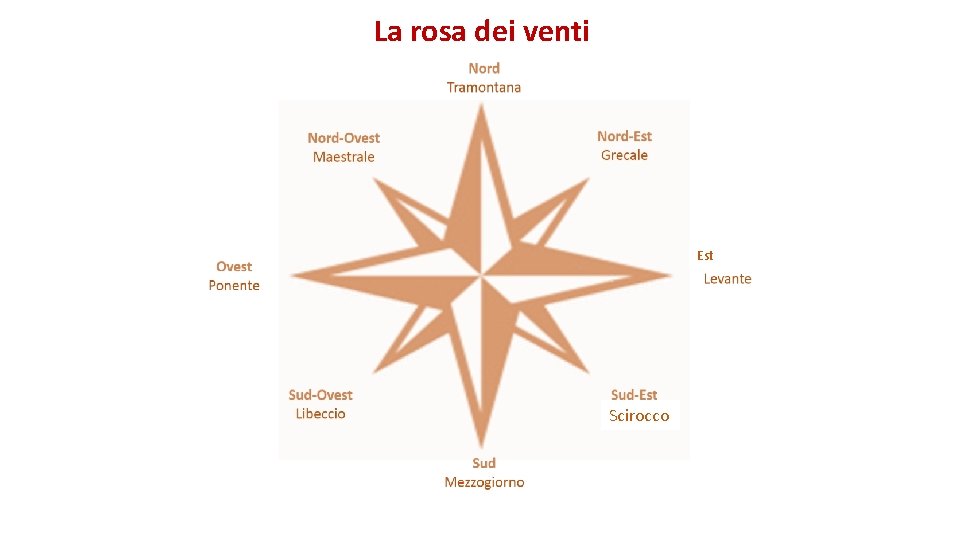 La rosa dei venti

Nord
Tramontana

Nord-Ovest
Maestrale

Nord-Est
Grecale

Ovest
Ponente

Est
Levante

Sud-Ovest
Libeccio

Sud-Est
Scirocco

Sud
Mezzogiorno